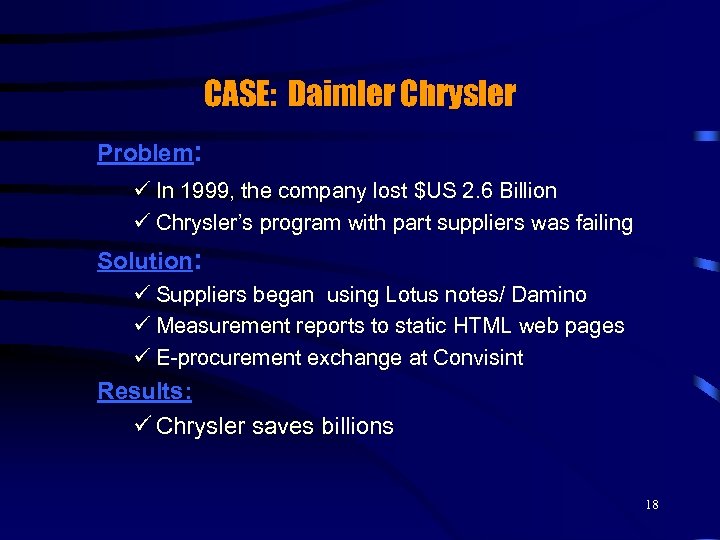 CASE: Daimler Chrysler

Problem:

✓ In 1999, the company lost \$US 2.6 Billion
✓ Chrysler's program with part suppliers was failing

Solution:

✓ Suppliers began using Lotus notes/ Damino
✓ Measurement reports to static HTML web pages
✓ E-procurement exchange at Convisint

Results:

✓ Chrysler saves billions

18